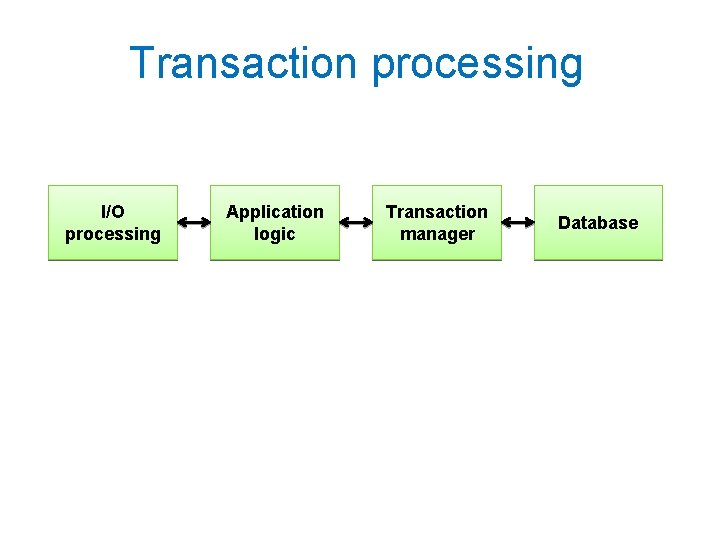 Transaction processing

I/O processing

Application logic

Transaction manager

Database